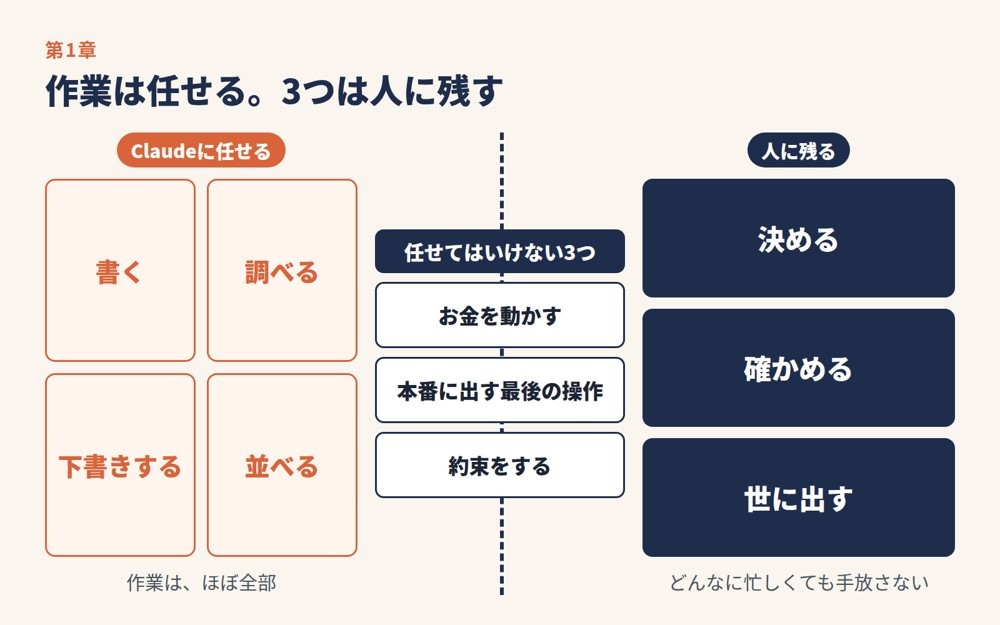 第1章

作業は任せる。3つは人に残す

Claudeに任せる

書く

調べる

下書きする

並べる

作業は、ほぼ全部

任せてはいけない3つ

お金を動かす

本番に出す最後の操作

約束をする

人に残る

決める

確かめる

世に出す

どんなに忙しくても手放さない